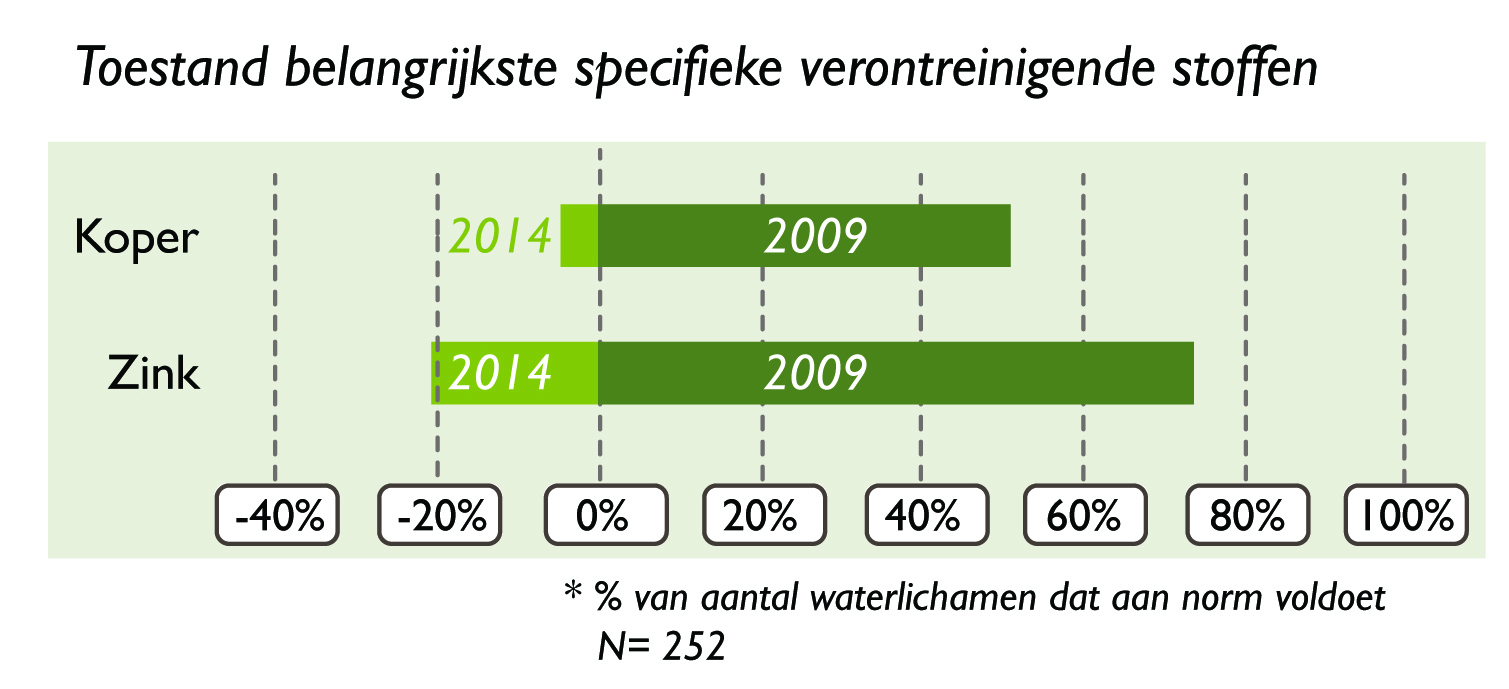 Toestand belangrijkste specifieke verontreinigende stoffen

Koper 2014 2009

Zink 2014 2009

-40% -20% 0% 20% 40% 60% 80% 100%

* % van aantal waterlichamen dat aan norm voldoet
N= 252